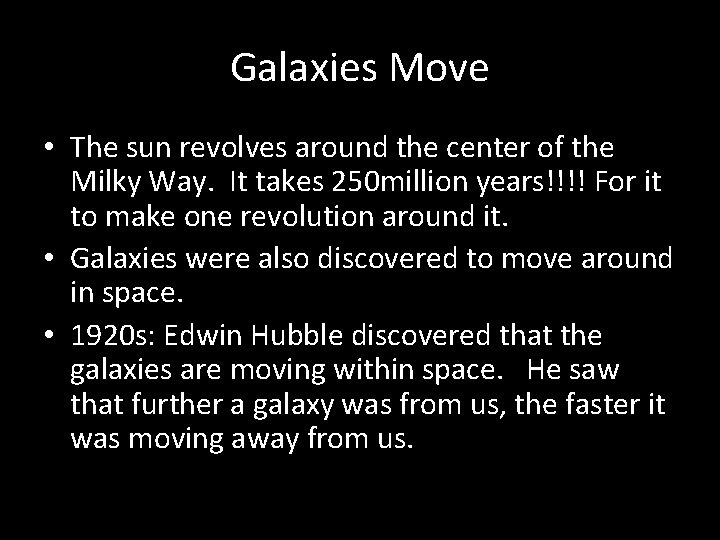 Galaxies Move

• The sun revolves around the center of the Milky Way. It takes 250million years!!!! For it to make one revolution around it.
• Galaxies were also discovered to move around in space.
• 1920s: Edwin Hubble discovered that the galaxies are moving within space. He saw that further a galaxy was from us, the faster it was moving away from us.